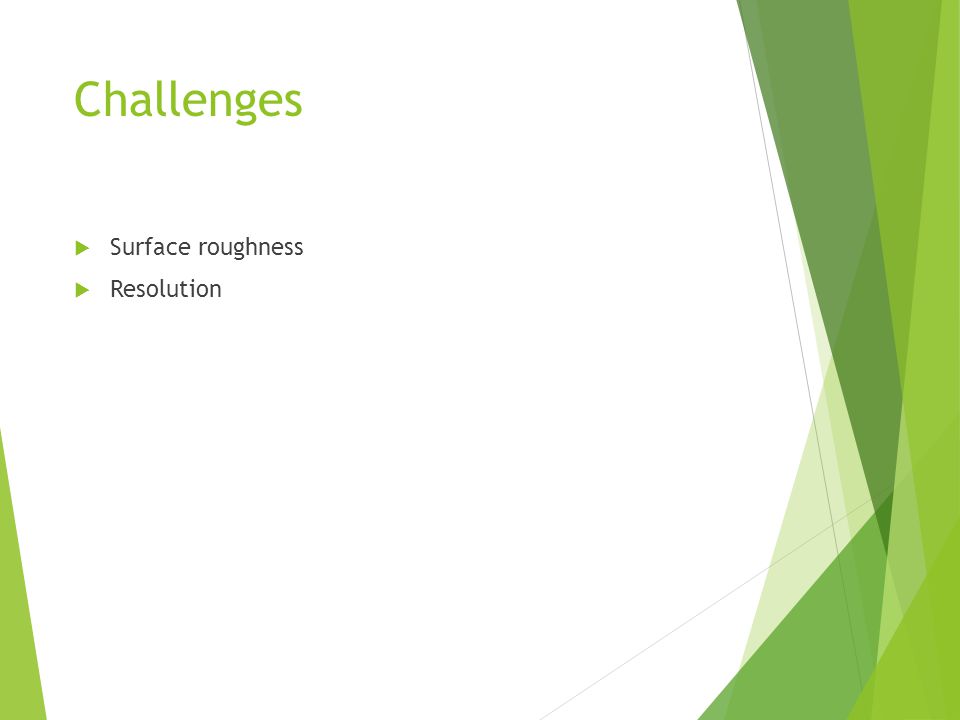 Challenges

Surface roughness

Resolution